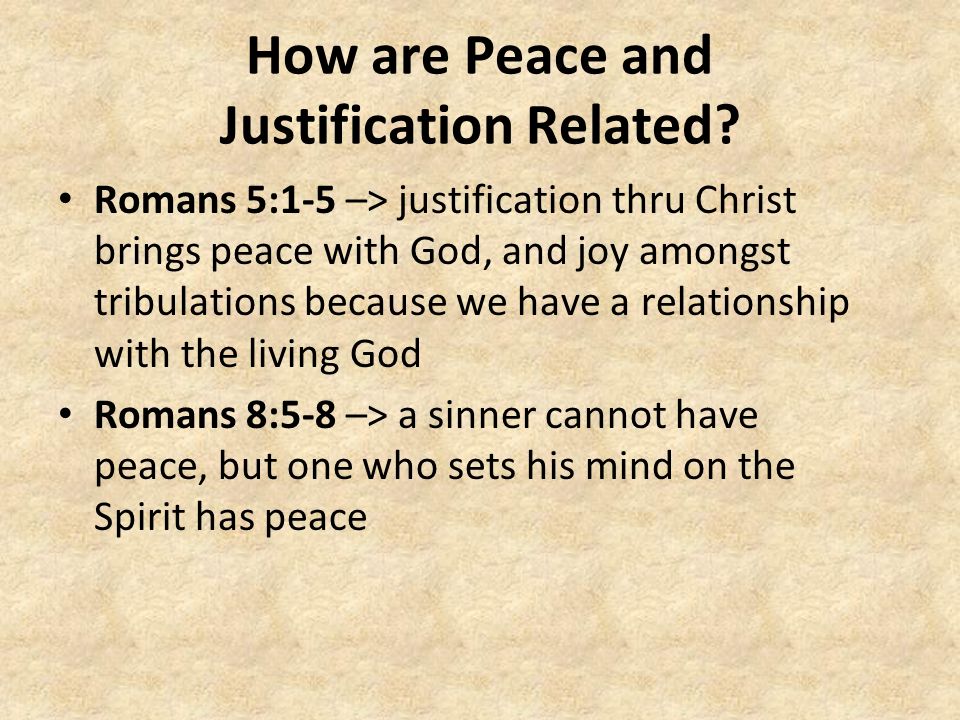 How are Peace and Justification Related?

• Romans 5:1-5 –> justification thru Christ brings peace with God, and joy amongst tribulations because we have a relationship with the living God

• Romans 8:5-8 –> a sinner cannot have peace, but one who sets his mind on the Spirit has peace